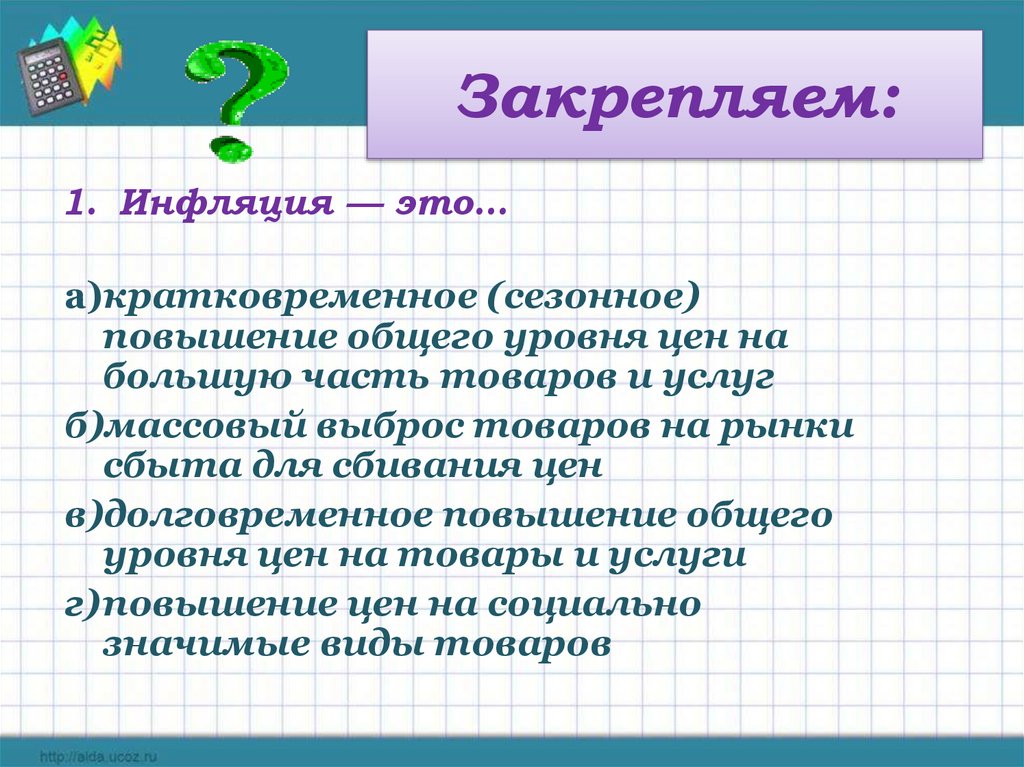 Закрепляем:

1. Инфляция — это…

а)кратковременное (сезонное) повышение общего уровня цен на большую часть товаров и услуг

б)массовый выброс товаров на рынки сбыта для сбивания цен

в)долговременное повышение общего уровня цен на товары и услуги

г)повышение цен на социально значимые виды товаров

http://aida.ucoz.ru